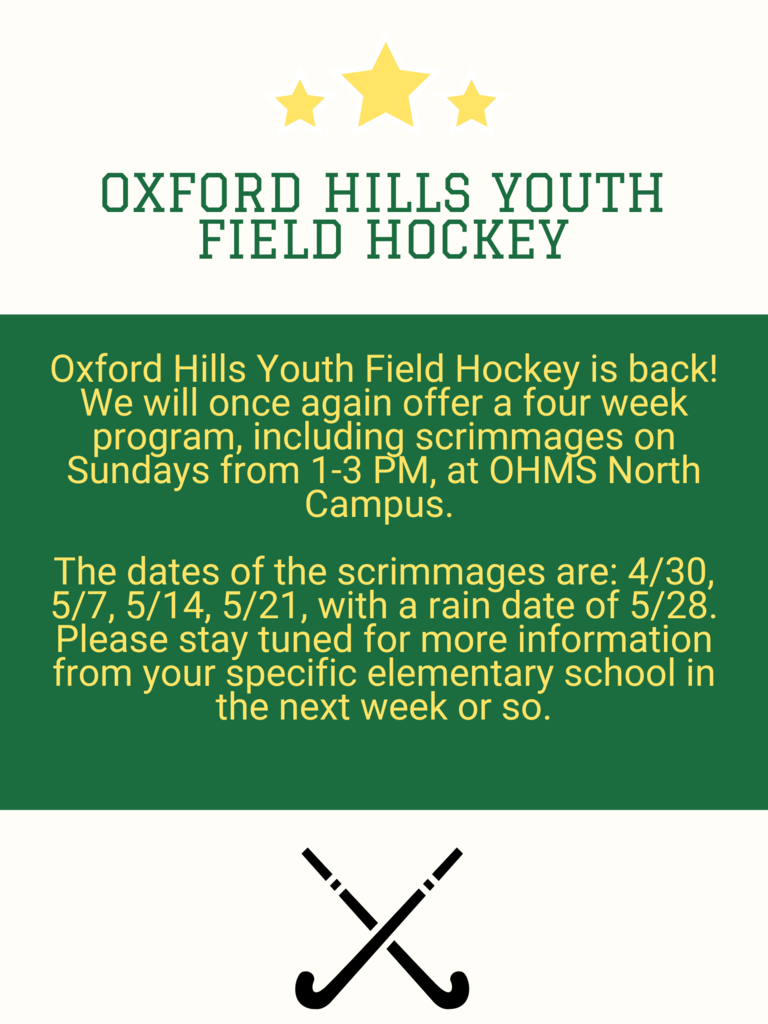 OXFORD HILLS YOUTH FIELD HOCKEY

Oxford Hills Youth Field Hockey is back! We will once again offer a four week program, including scrimmages on Sundays from 1-3 PM, at OHMS North Campus.

The dates of the scrimmages are: 4/30, 5/7, 5/14, 5/21, with a rain date of 5/28. Please stay tuned for more information from your specific elementary school in the next week or so.